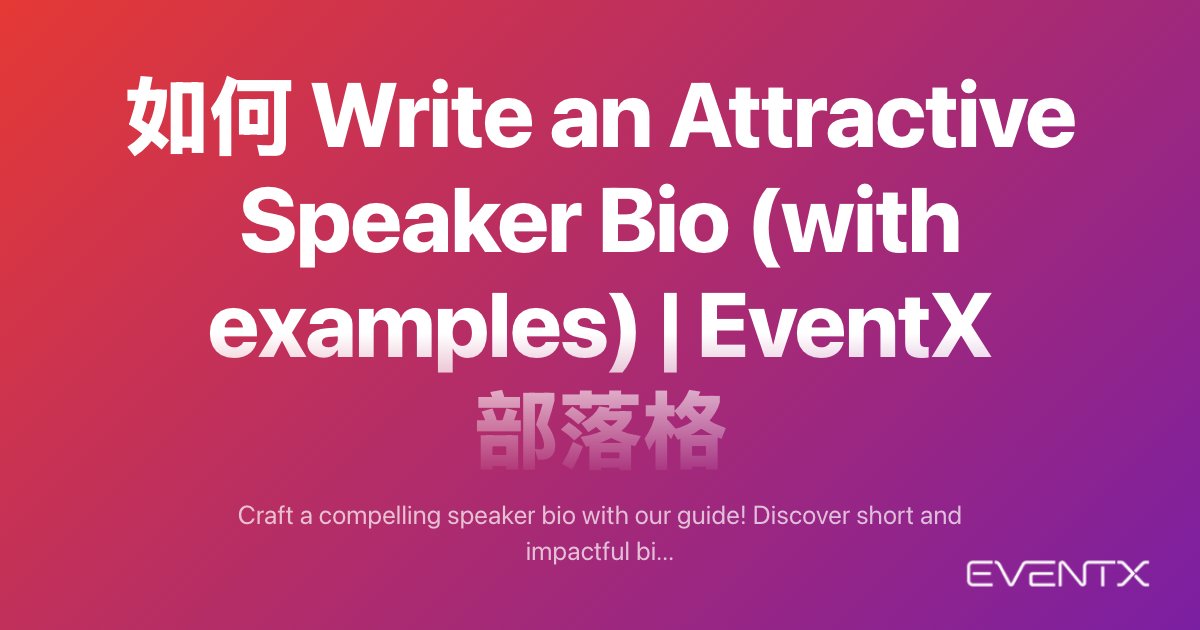 如何 Write an Attractive Speaker Bio (with examples) | EventX 部落格

Craft a compelling speaker bio with our guide! Discover short and impactful bi...

EVENTX